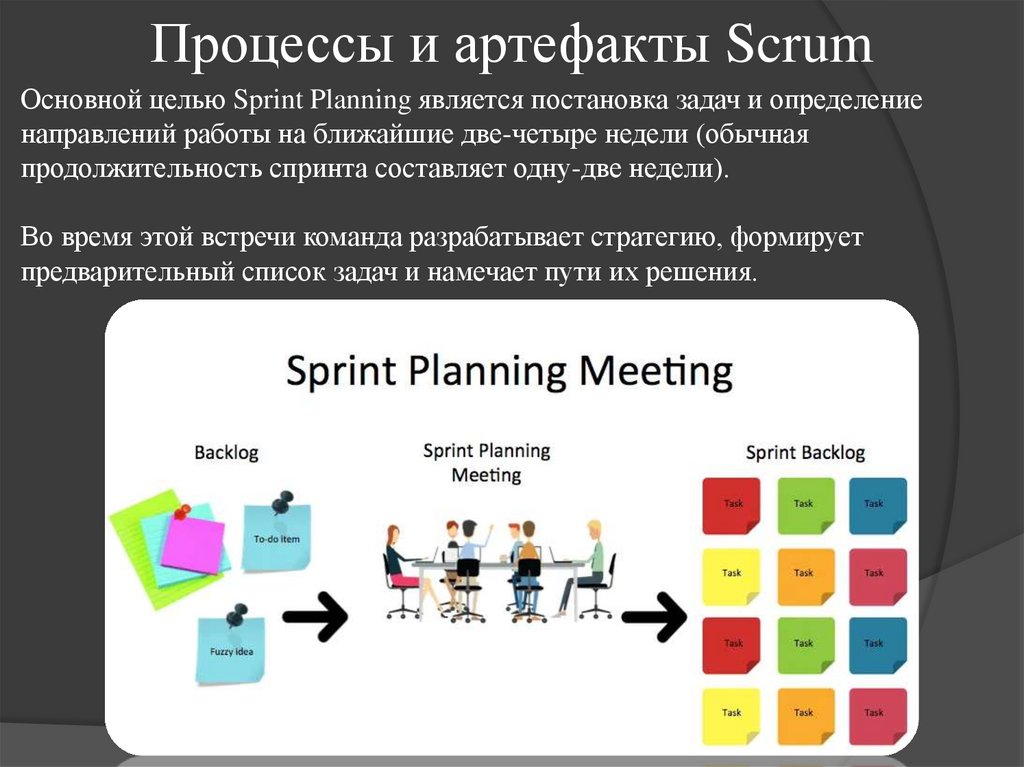 Процессы и артефакты Scrum

Основной целью Sprint Planning является постановка задач и определение направлений работы на ближайшие две-четыре недели (обычная продолжительность спринта составляет одну-две недели).

Во время этой встречи команда разрабатывает стратегию, формирует предварительный список задач и намечает пути их решения.

Sprint Planning Meeting

Backlog

To-do item

Fuzzy idea

Sprint Planning Meeting

Sprint Backlog

Task

Task

Task

Task

Task

Task

Task

Task

Task

Task

Task

Task